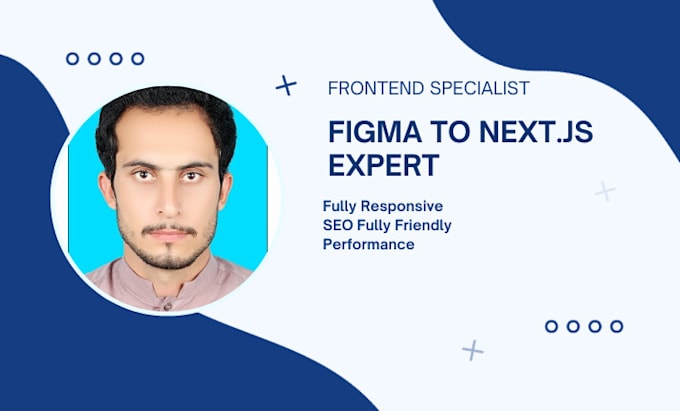 FRONTEND SPECIALIST

FIGMA TO NEXT.JS EXPERT

Fully Responsive
SEO Fully Friendly
Performance